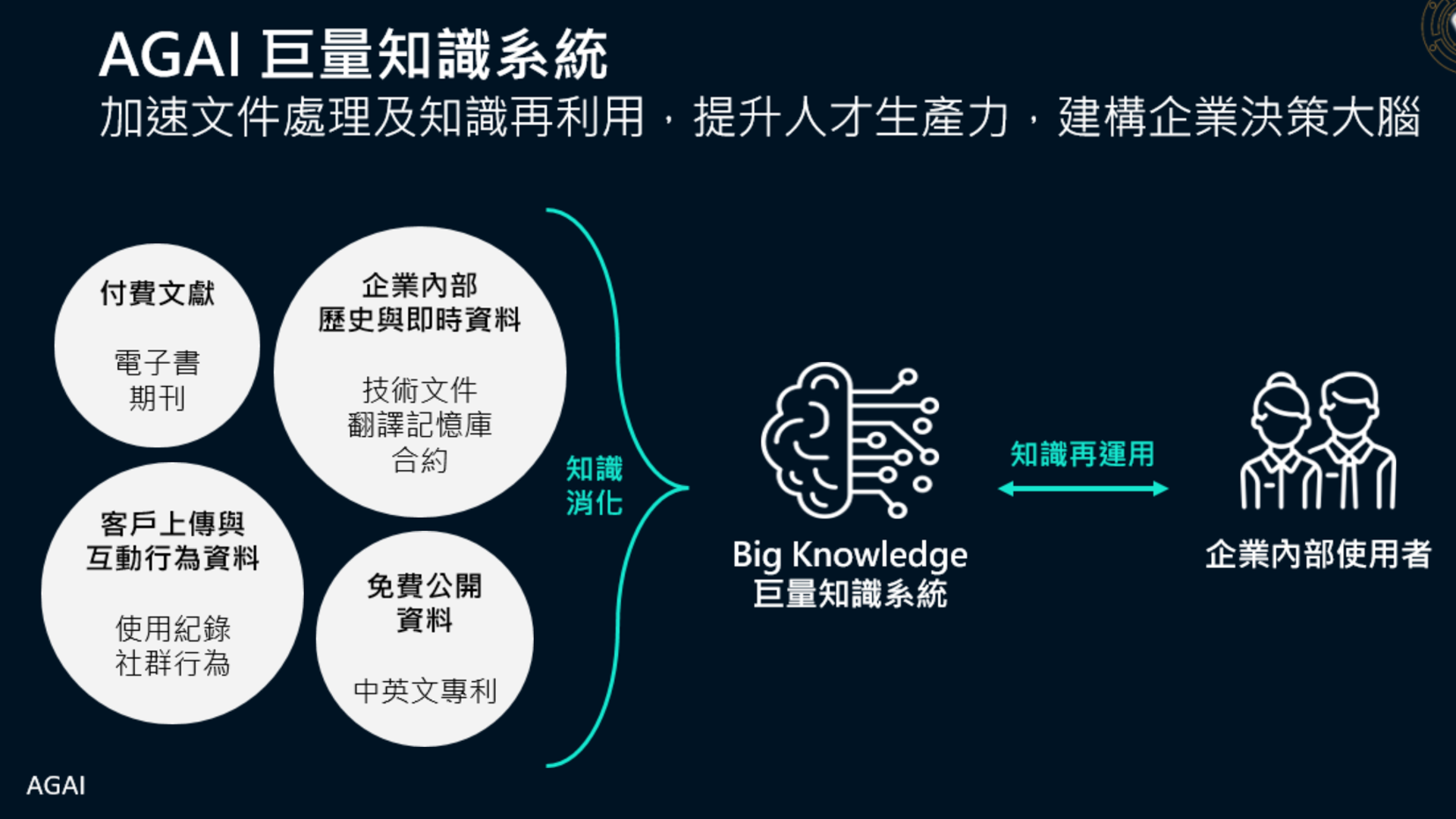 AGAI 巨量知識系統

加速文件處理及知識再利用，提升人才生產力，建構企業決策大腦

付費文獻

電子書
期刊

企業內部
歷史與即時資料

技術文件
翻譯記憶庫
合約

客戶上傳與
互動行為資料

使用紀錄
社群行為

免費公開
資料

中英文專利

知識
消化

Big Knowledge
巨量知識系統

知識再運用

企業內部使用者

AGAI